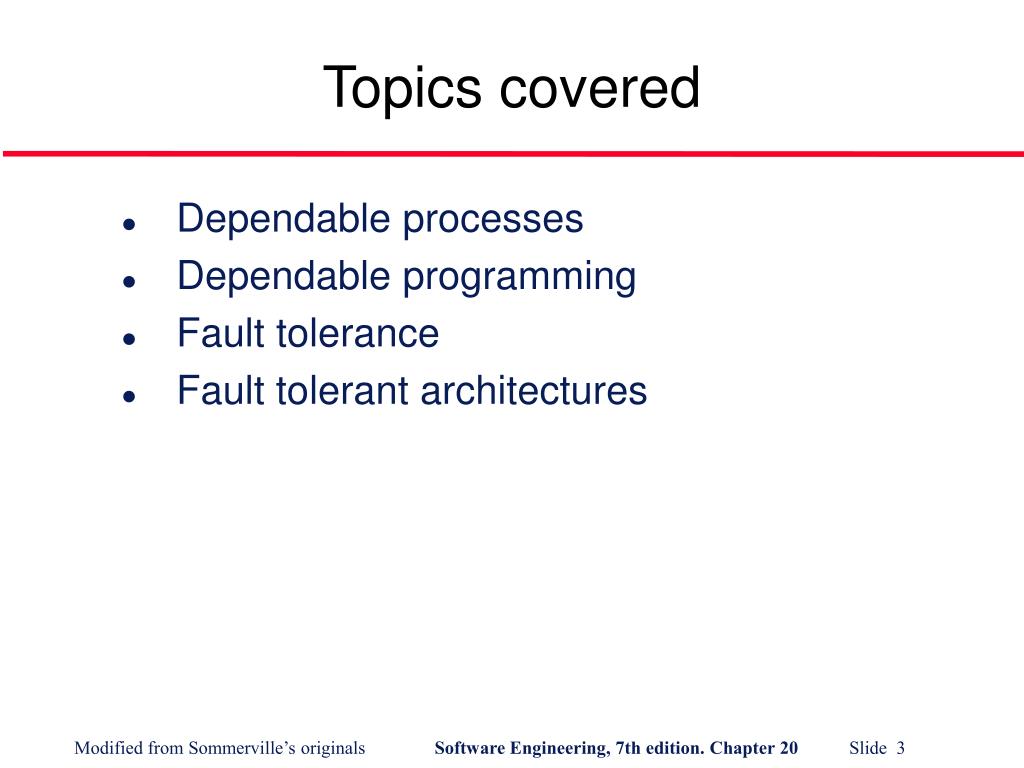 Topics covered

- Dependable processes
- Dependable programming
- Fault tolerance
- Fault tolerant architectures

Modified from Sommerville's originals Software Engineering, 7th edition. Chapter 20 Slide 3